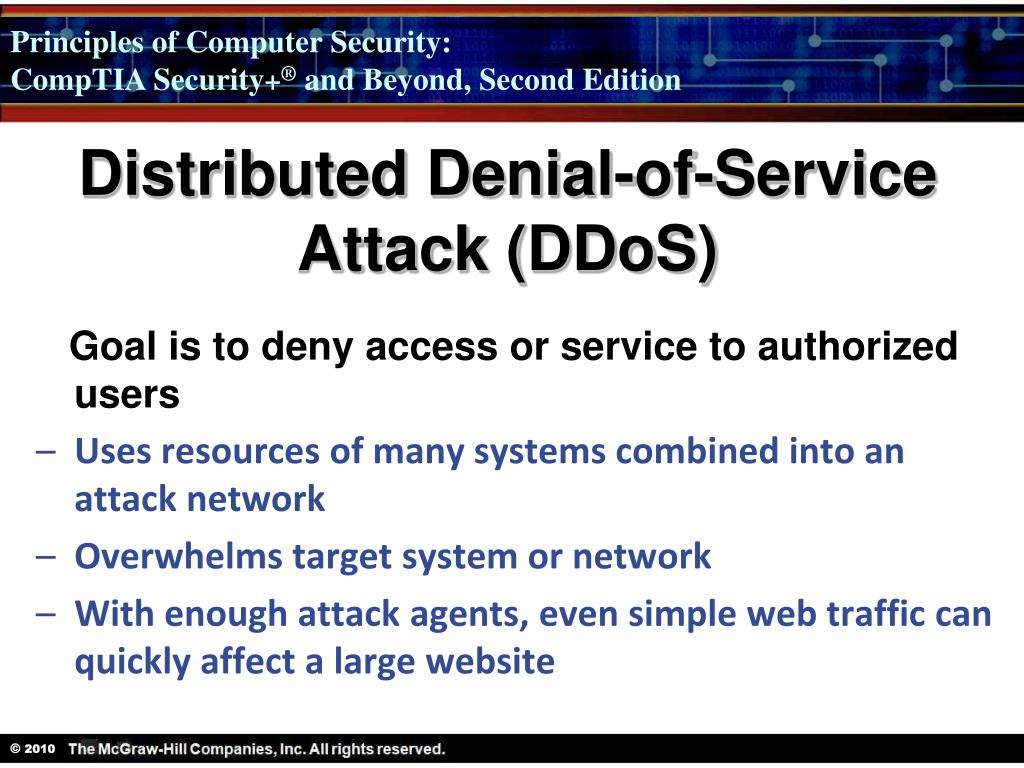 Principles of Computer Security:
CompTIA Security+® and Beyond, Second Edition

Distributed Denial-of-Service Attack (DDoS)

Goal is to deny access or service to authorized users

– Uses resources of many systems combined into an attack network

– Overwhelms target system or network

– With enough attack agents, even simple web traffic can quickly affect a large website

© 2010 The McGraw-Hill Companies, Inc. All rights reserved.